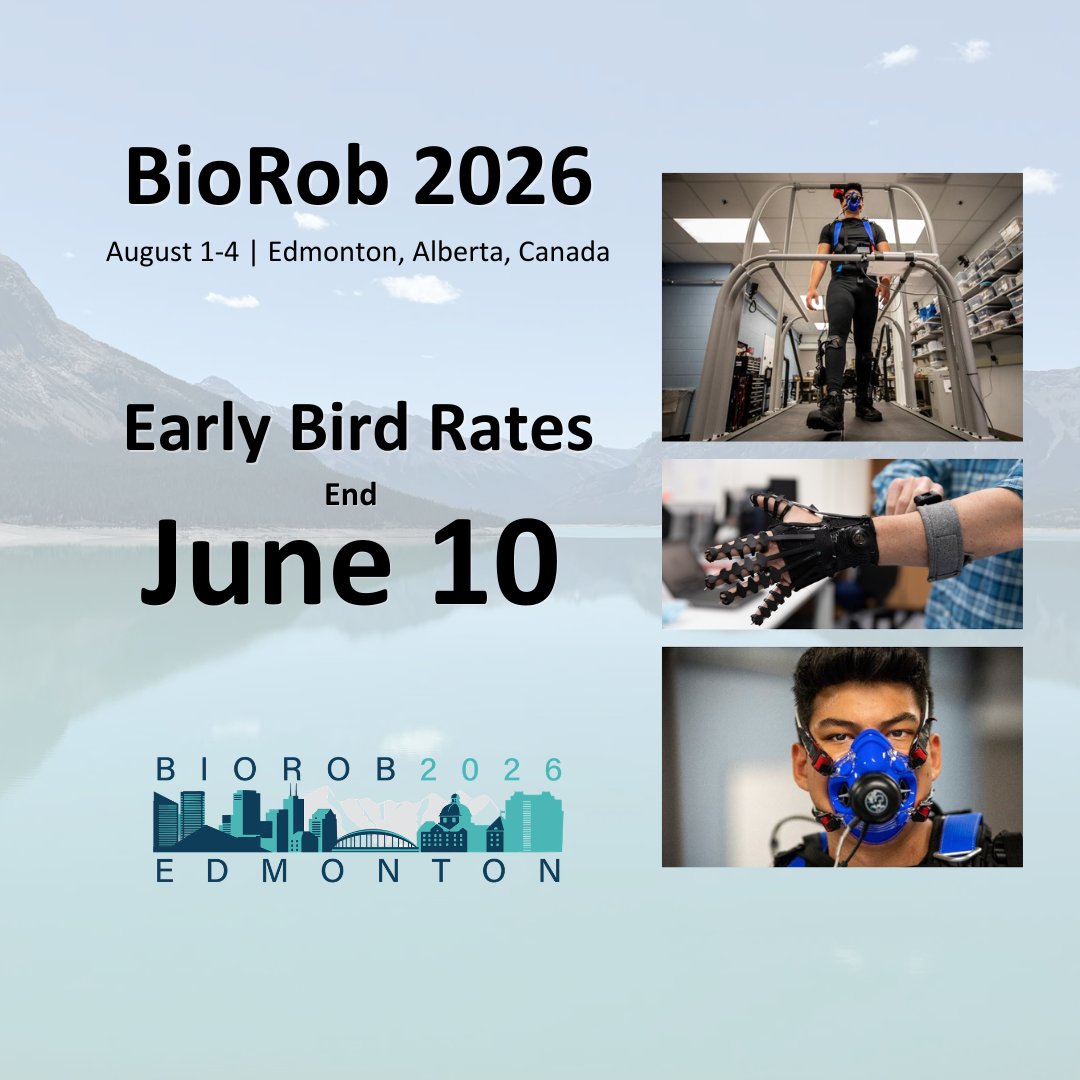 BioRob 2026

August 1-4 | Edmonton, Alberta, Canada

Early Bird Rates

End

June 10

BIOROB 2026
EDMONTON